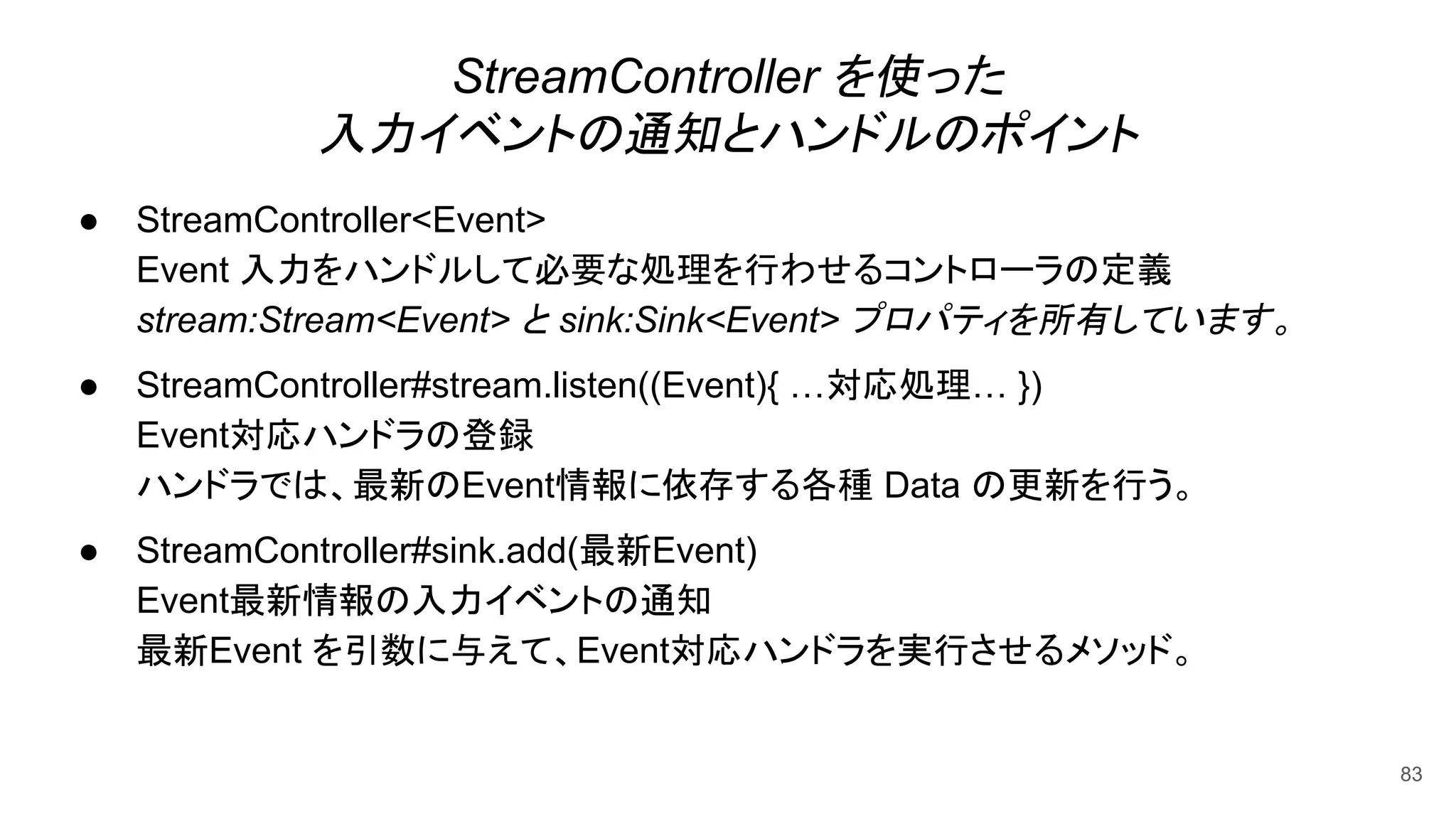 StreamController を使った
入力イベントの通知とハンドルのポイント

● StreamController<Event>
Event 入力をハンドルして必要な処理を行わせるコントローラの定義
stream:Stream<Event> と sink:Sink<Event> プロパティを所有しています。

● StreamController#stream.listen((Event){ …対応処理… })
Event対応ハンドラの登録
ハンドラでは、最新のEvent情報に依存する各種 Data の更新を行う。

● StreamController#sink.add(最新Event)
Event最新情報の入力イベントの通知
最新Event を引数に与えて、Event対応ハンドラを実行させるメソッド。

83